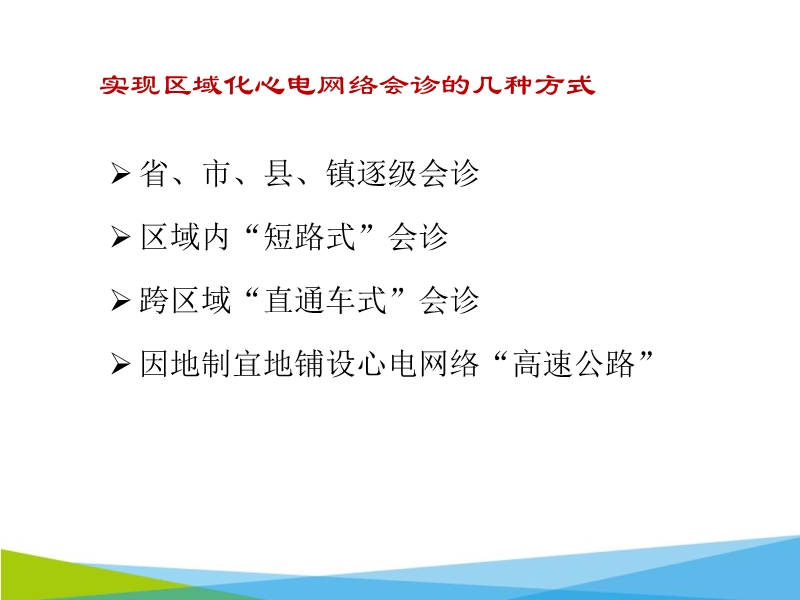 实现区域化心电网络会诊的几种方式

➢ 省、市、县、镇逐级会诊

➢ 区域内“短路式”会诊

➢ 跨区域“直通车式”会诊

➢ 因地制宜地铺设心电网络“高速公路”